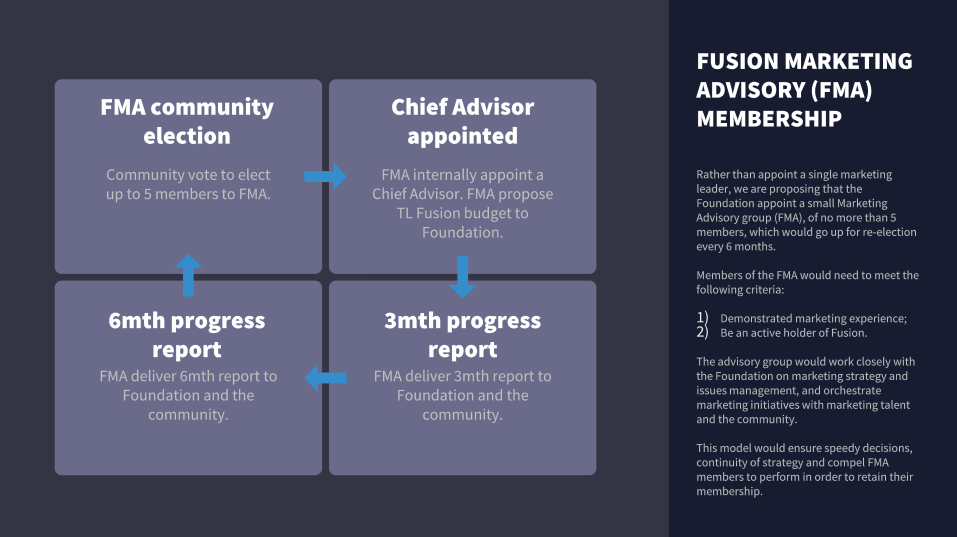 FMA community election

Community vote to elect up to 5 members to FMA.

Chief Advisor appointed

FMA internally appoint a Chief Advisor. FMA propose TL Fusion budget to Foundation.

6mth progress report

FMA deliver 6mth report to Foundation and the community.

3mth progress report

FMA deliver 3mth report to Foundation and the community.

FUSION MARKETING ADVISORY (FMA) MEMBERSHIP

Rather than appoint a single marketing leader, we are proposing that the Foundation appoint a small Marketing Advisory group (FMA), of no more than 5 members, which would go up for re-election every 6 months.

Members of the FMA would need to meet the following criteria:

1) Demonstrated marketing experience;
2) Be an active holder of Fusion.

The advisory group would work closely with the Foundation on marketing strategy and issues management, and orchestrate marketing initiatives with marketing talent and the community.

This model would ensure speedy decisions, continuity of strategy and compel FMA members to perform in order to retain their membership.